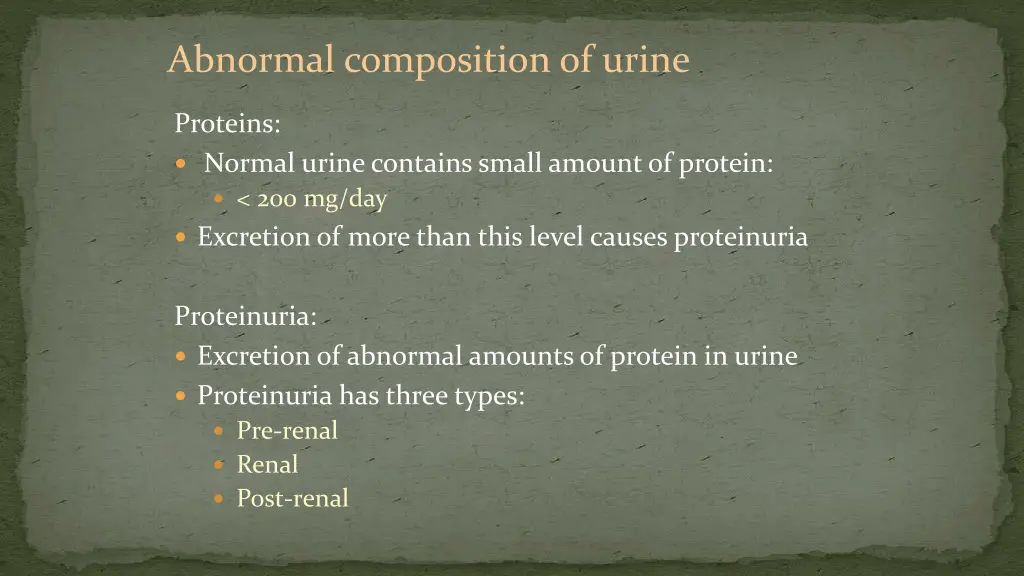 Abnormal composition of urine

Proteins:

- Normal urine contains small amount of protein:
  - < 200 mg/day
- Excretion of more than this level causes proteinuria

Proteinuria:

- Excretion of abnormal amounts of protein in urine
- Proteinuria has three types:
  - Pre-renal
  - Renal
  - Post-renal